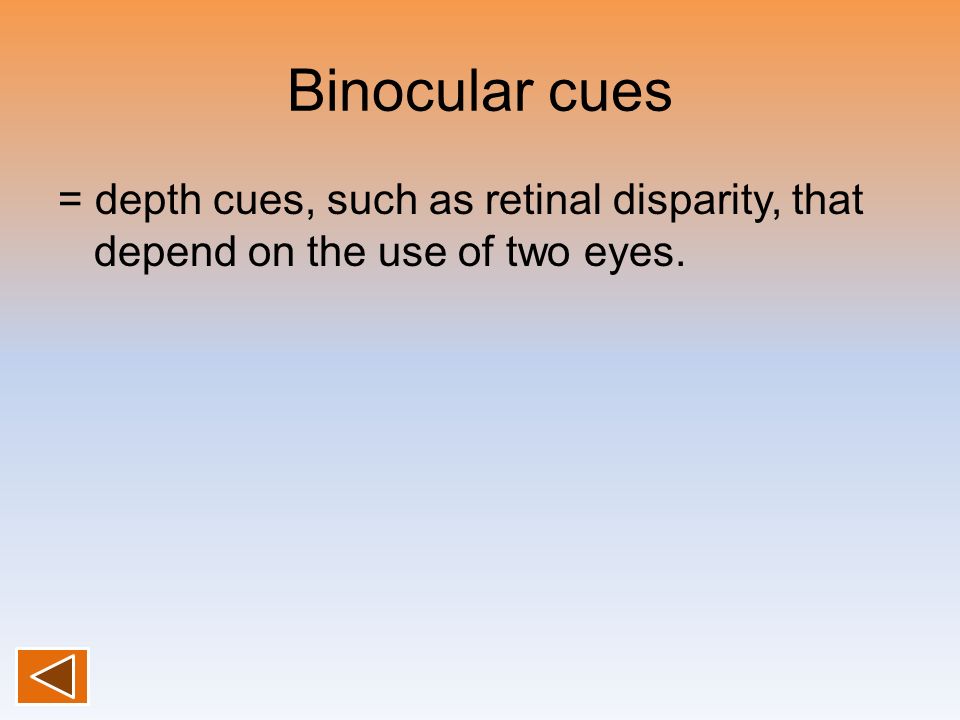 Binocular cues

= depth cues, such as retinal disparity, that depend on the use of two eyes.